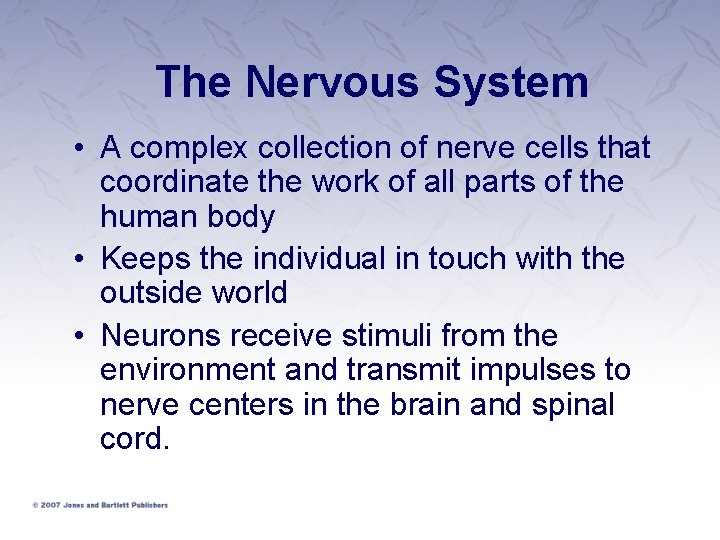 The Nervous System

• A complex collection of nerve cells that coordinate the work of all parts of the human body

• Keeps the individual in touch with the outside world

• Neurons receive stimuli from the environment and transmit impulses to nerve centers in the brain and spinal cord.

© 2007 Jones and Bartlett Publishers